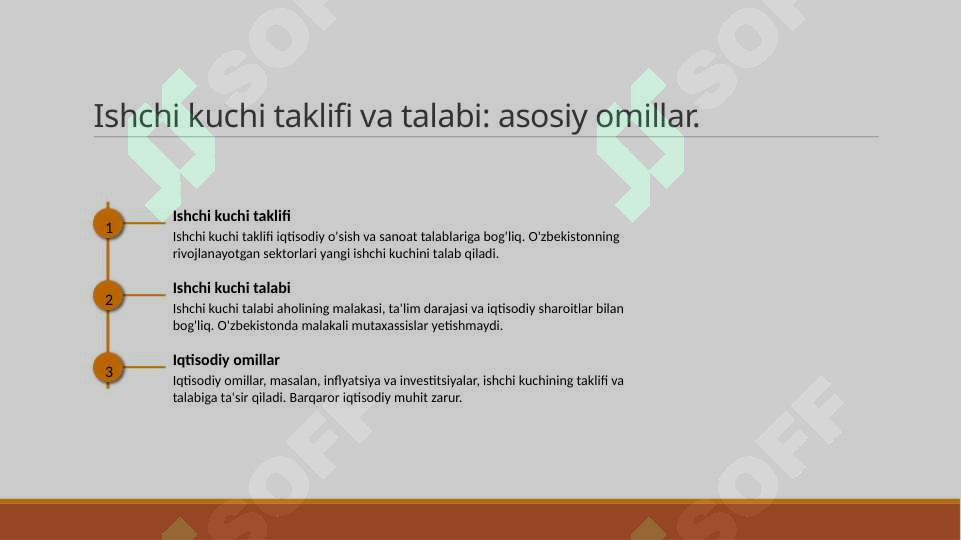 Ishchi kuchi taklifi va talabi: asosiy omillar.

1

Ishchi kuchi taklifi

Ishchi kuchi taklifi iqtisodiy o'sish va sanoat talablariga bog'liq. O'zbekistonning rivojlanayotgan sektorlari yangi ishchi kuchini talab qiladi.

2

Ishchi kuchi talabi

Ishchi kuchi talabi aholining malakasi, ta'lim darajasi va iqtisodiy sharoitlar bilan bog'liq. O'zbekistonda malakali mutaxassislar yetishmaydi.

3

Iqtisodiy omillar

Iqtisodiy omillar, masalan, inflyatsiya va investitsiyalar, ishchi kuchining taklifi va talabiga ta'sir qiladi. Barqaror iqtisodiy muhit zarur.

SOFF SOFF SOFF SOFF